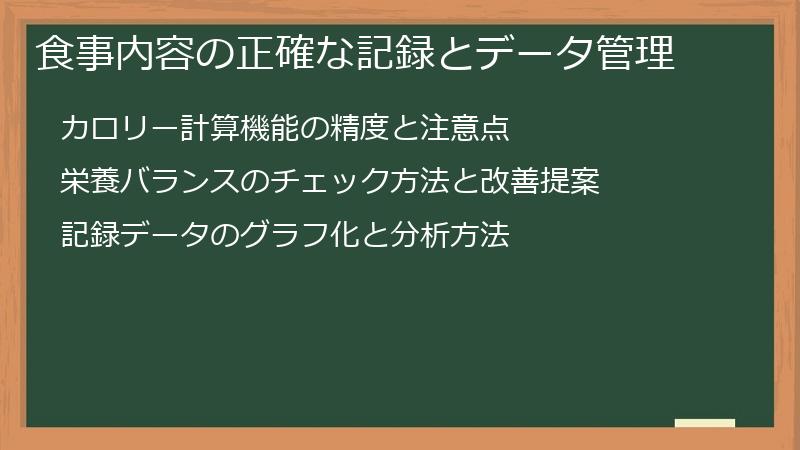 食事内容の正確な記録とデータ管理

カロリー計算機能の精度と注意点

栄養バランスのチェック方法と改善提案

記録データのグラフ化と分析方法